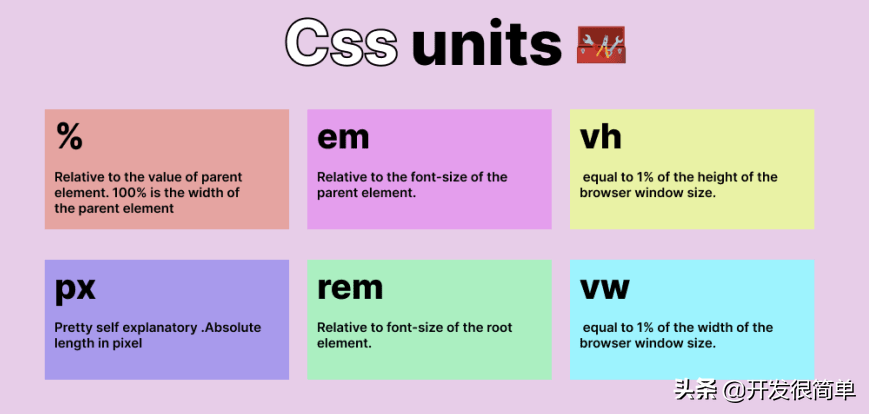 Css units

%

Relative to the value of parent element. 100% is the width of the parent element

em

Relative to the font-size of the parent element.

vh

equal to 1% of the height of the browser window size.

px

Pretty self explanatory .Absolute length in pixel

rem

Relative to font-size of the root element.

vw

equal to 1% of the width of the browser window size.

头条 @开发很简单